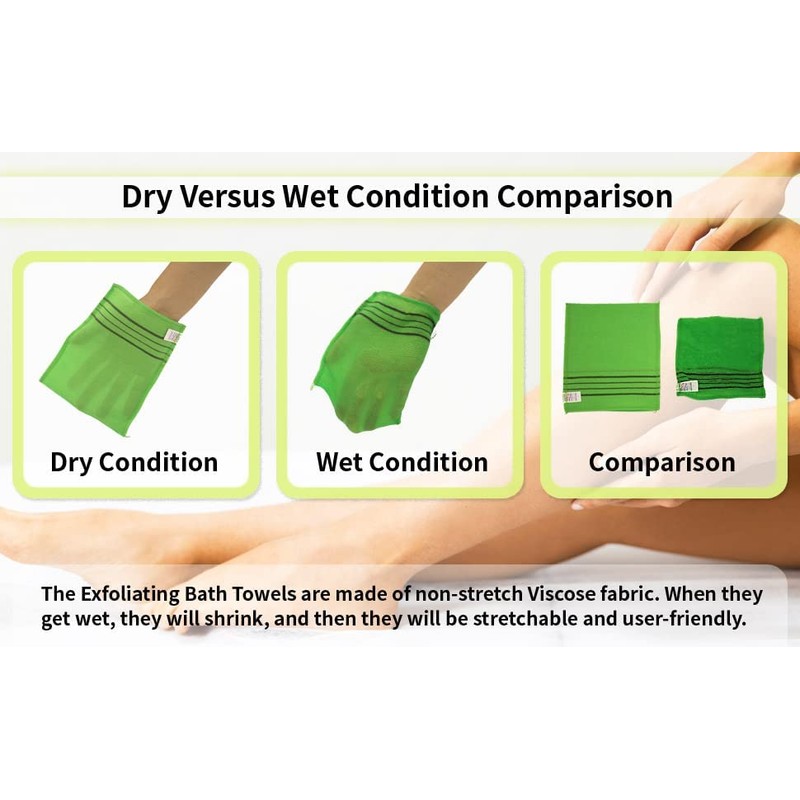 Dry Versus Wet Condition Comparison

Dry Condition

Wet Condition

Comparison

The Exfoliating Bath Towels are made of non-stretch Viscose fabric. When they get wet, they will shrink, and then they will be stretchable and user-friendly.